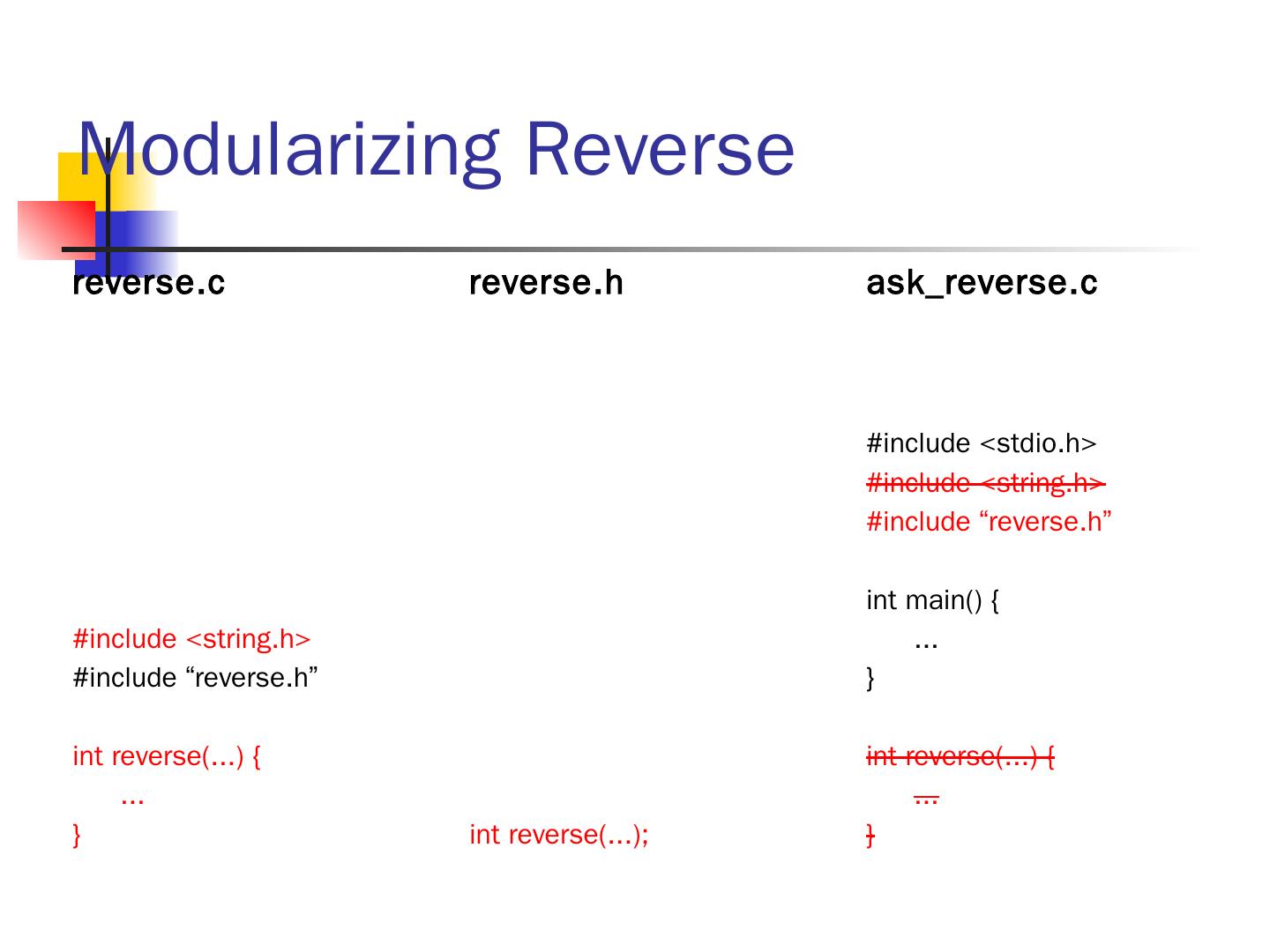 Modularizing Reverse

reverse.c

#include <string.h>
#include “reverse.h”

int reverse(…) {
…
}

reverse.h

int reverse(…);

ask_reverse.c

#include <stdio.h>
#include <string.h>
#include “reverse.h”

int main() {
…
}

int reverse(…) {
…
}